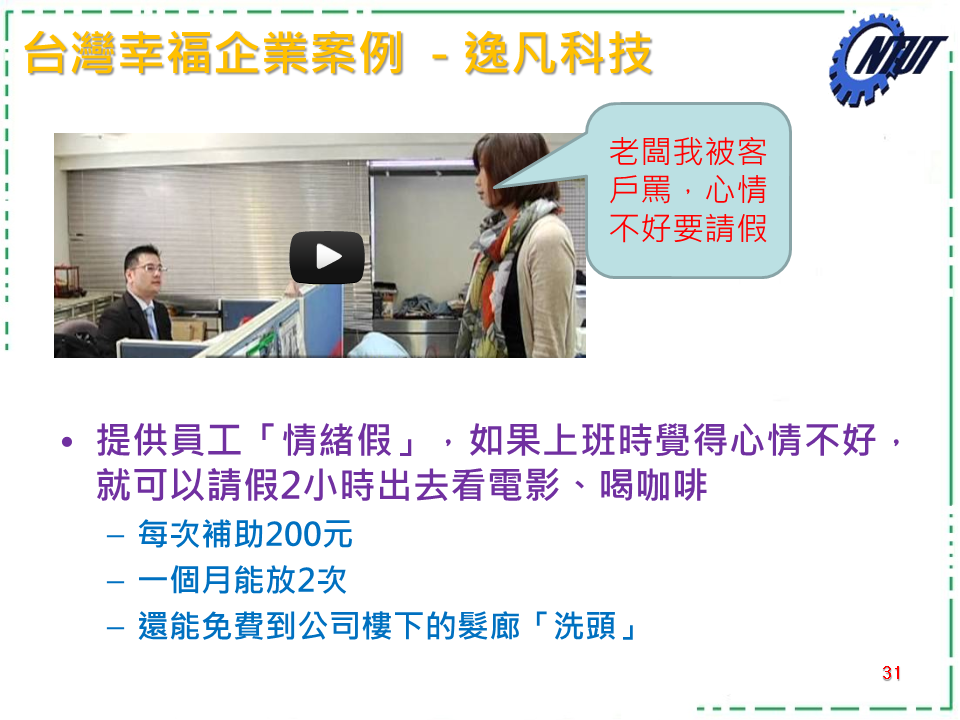 台灣幸福企業案例 - 逸凡科技

NTUT

老闆我被客戶罵，心情不好要請假

• 提供員工「情緒假」，如果上班時覺得心情不好，就可以請假2小時出去看電影、喝咖啡
– 每次補助200元
– 一個月能放2次
– 還能免費到公司樓下的髮廊「洗頭」

31